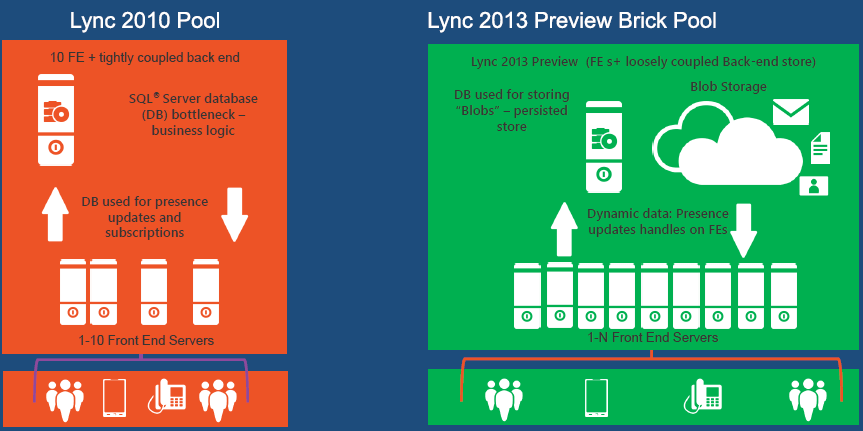 Lync 2010 Pool

10 FE + tightly coupled back end

SQL® Server database (DB) bottleneck – business logic

DB used for presence updates and subscriptions

1-10 Front End Servers

Lync 2013 Preview Brick Pool

Lync 2013 Preview (FE s+ loosely coupled Back-end store)

DB used for storing "Blobs" – persisted store

Blob Storage

Dynamic data: Presence updates handles on FEs

1-N Front End Servers